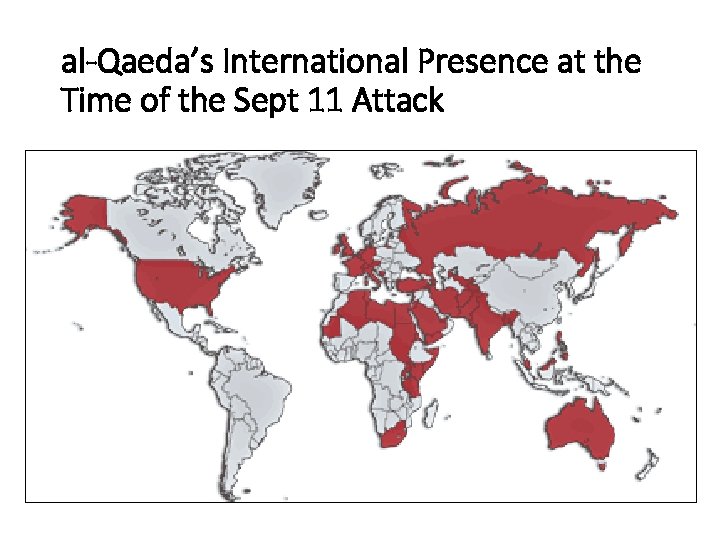 al-Qaeda's International Presence at the Time of the Sept 11 Attack